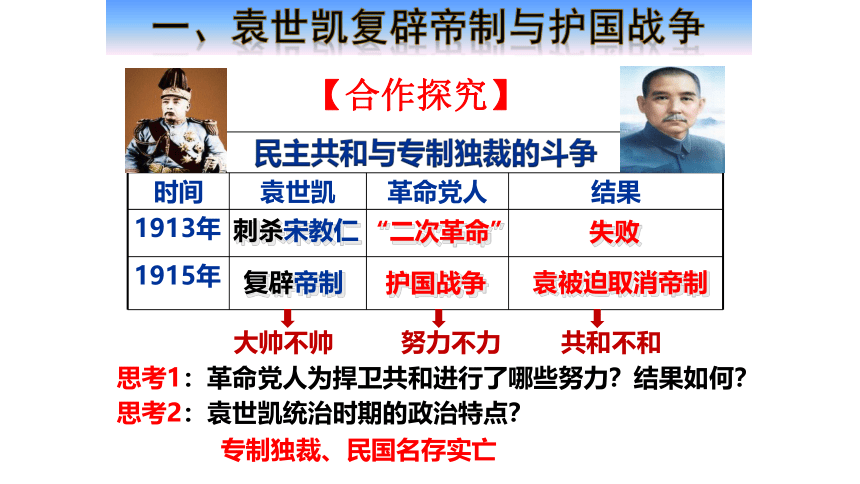 一、袁世凯复辟帝制与护国战争

【合作探究】

民主共和与专制独裁的斗争

| 时间 | 袁世凯 | 革命党人 | 结果 |
|---|---|---|---|
| 1913年 | 刺杀宋教仁 | “二次革命” | 失败 |
| 1915年 | 复辟帝制 | 护国战争 | 袁被迫取消帝制 |

大帅不帅　努力不力　共和不和

思考1：革命党人为捍卫共和进行了哪些努力？结果如何？
思考2：袁世凯统治时期的政治特点？

专制独裁、民国名存实亡